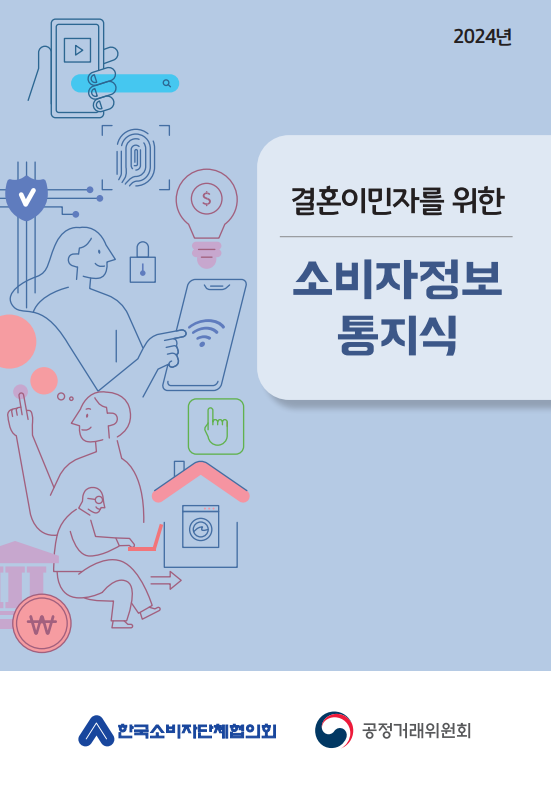 2024년

결혼이민자를 위한

소비자정보 통지식

$

₩

한국소비자단체협의회

공정거래위원회